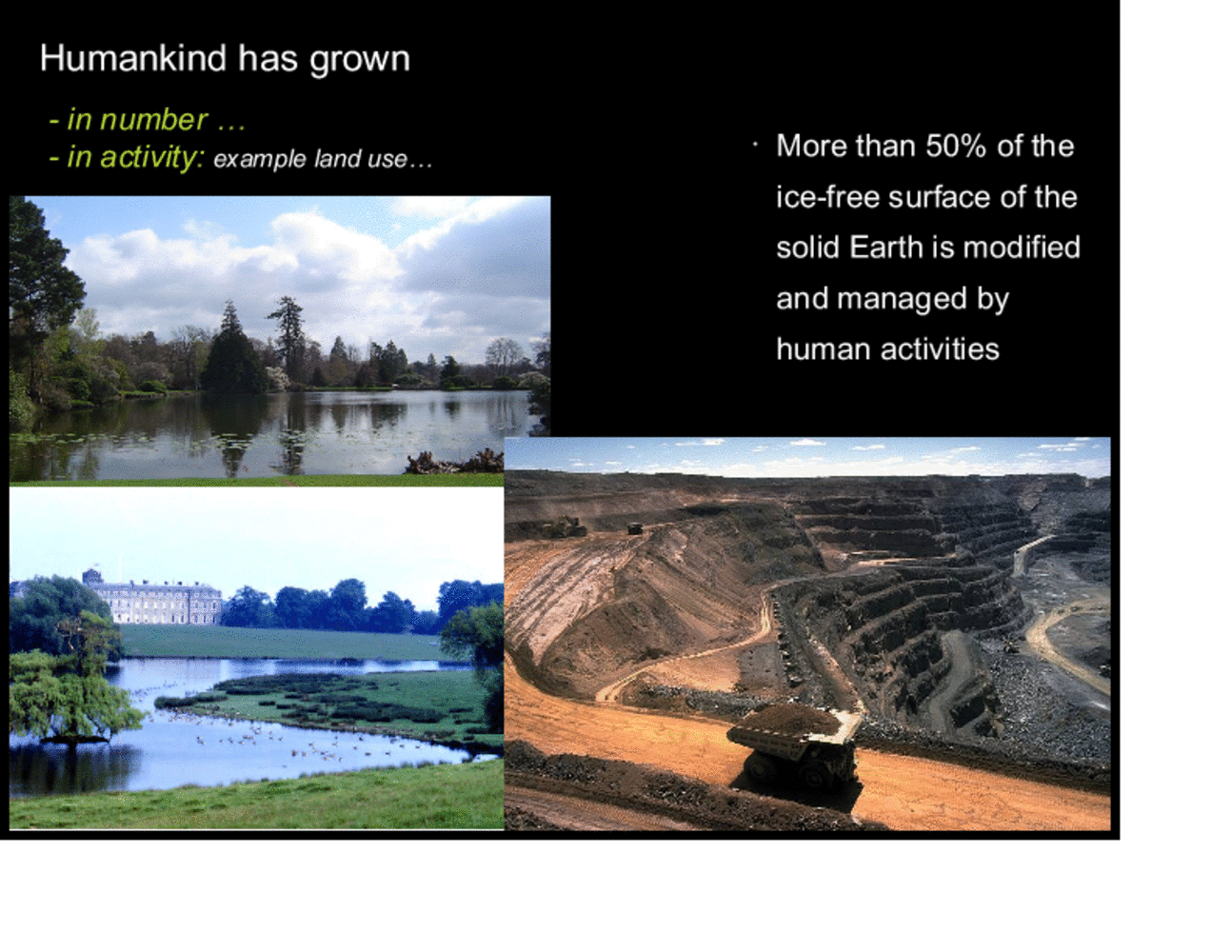 Humankind has grown

- in number …
- in activity: example land use…

· More than 50% of the ice-free surface of the solid Earth is modified and managed by human activities